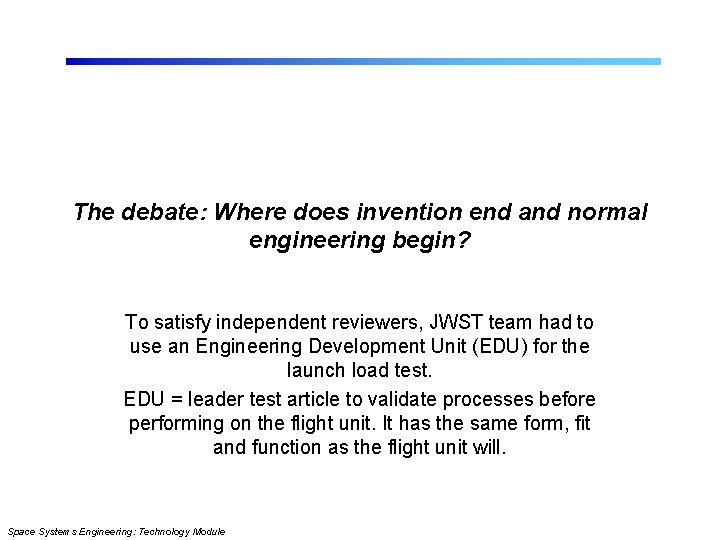 The debate: Where does invention end and normal engineering begin?

To satisfy independent reviewers, JWST team had to use an Engineering Development Unit (EDU) for the launch load test.

EDU = leader test article to validate processes before performing on the flight unit. It has the same form, fit and function as the flight unit will.

Space Systems Engineering: Technology Module